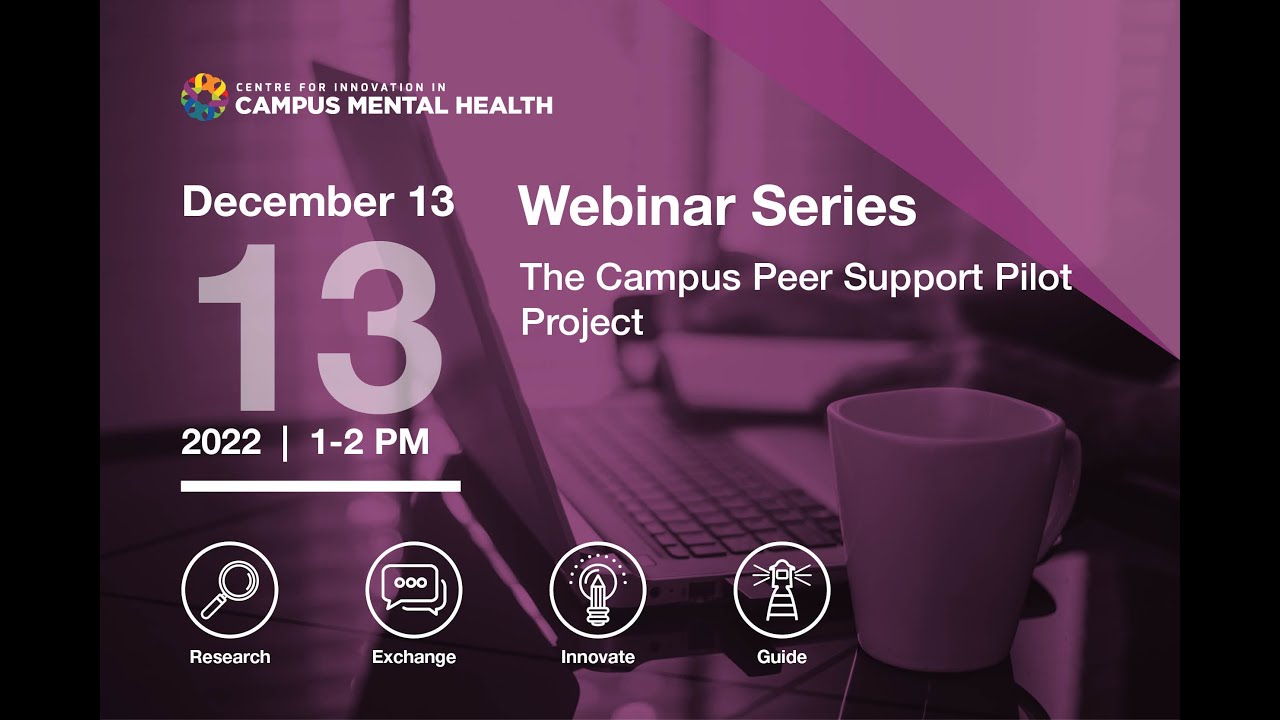 CENTRE FOR INNOVATION IN
CAMPUS MENTAL HEALTH

December 13

13

2022 | 1-2 PM

Webinar Series

The Campus Peer Support Pilot Project

Research

Exchange

Innovate

Guide